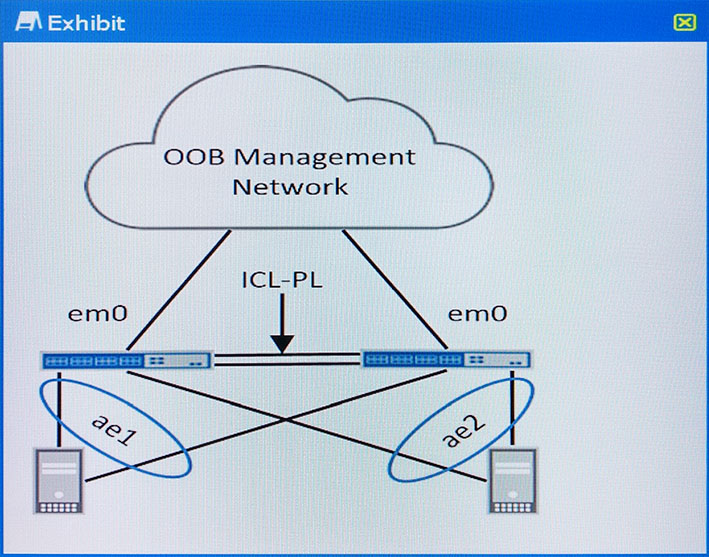 Exhibit

OOB Management Network

ICL-PL

em0

em0

ae1

ae2